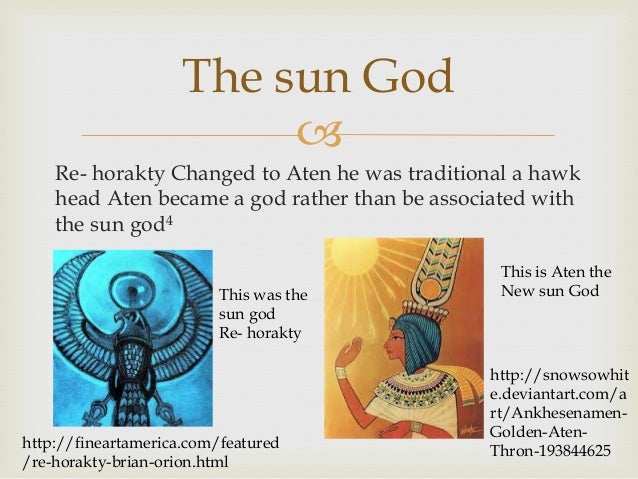 The sun God

Re- horakty Changed to Aten he was traditional a hawk head Aten became a god rather than be associated with the sun god$^4$

This was the sun god Re- horakty

This is Aten the New sun God

http://snowsowhite.deviantart.com/art/Ankhesenamen-Golden-Aten-Thron-193844625

http://fineartamerica.com/featured/re-horakty-brian-orion.html